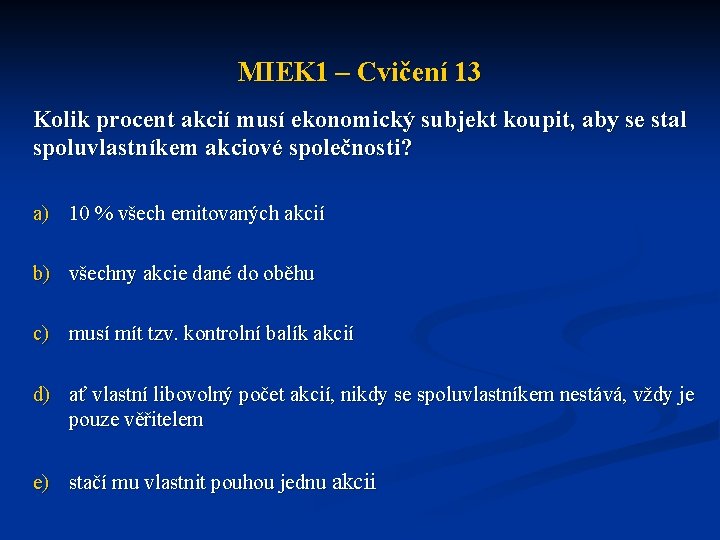 MIEK1 – Cvičení 13

Kolik procent akcií musí ekonomický subjekt koupit, aby se stal spoluvlastníkem akciové společnosti?

a) 10 % všech emitovaných akcií

b) všechny akcie dané do oběhu

c) musí mít tzv. kontrolní balík akcií

d) ať vlastní libovolný počet akcií, nikdy se spoluvlastníkem nestává, vždy je pouze věřitelem

e) stačí mu vlastnit pouhou jednu akcii